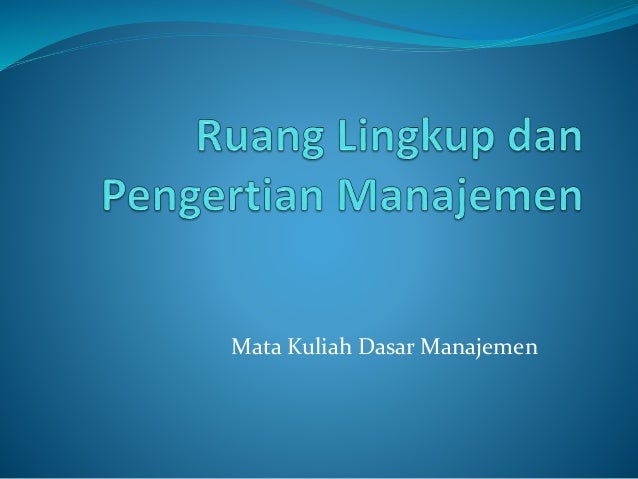 Ruang Lingkup dan Pengertian Manajemen

Mata Kuliah Dasar Manajemen